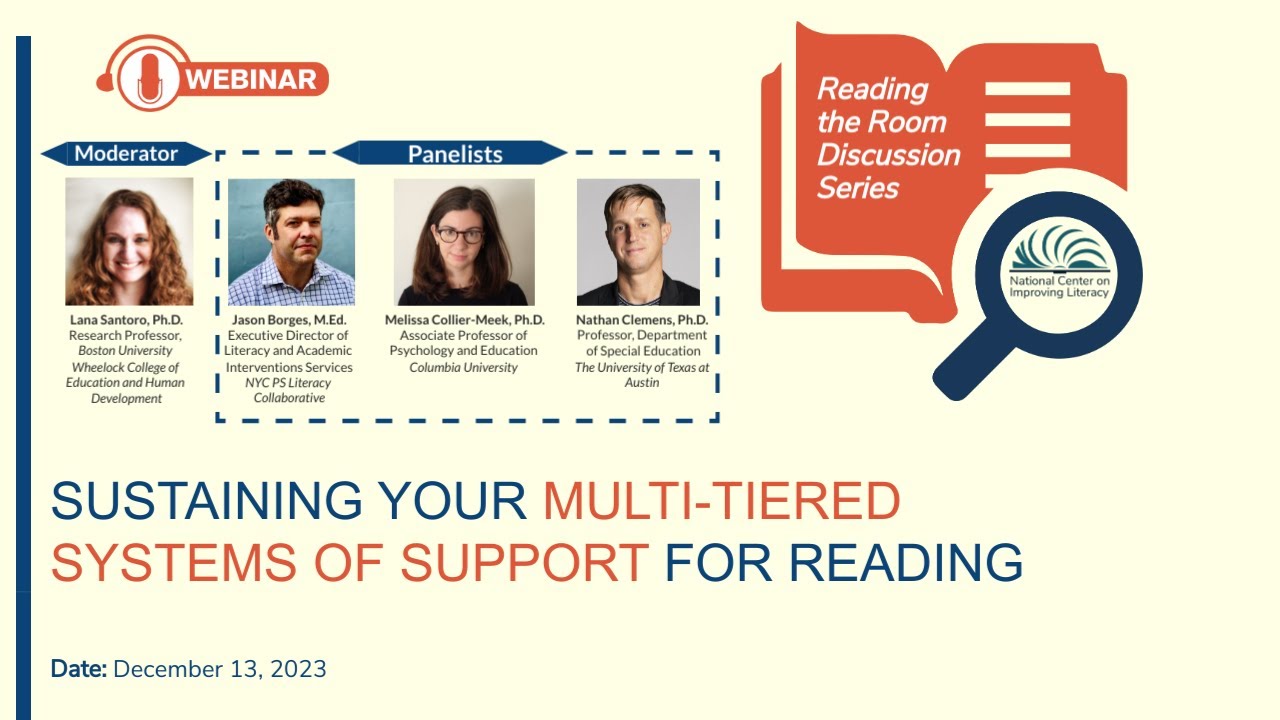 WEBINAR

Reading the Room Discussion Series

National Center on Improving Literacy

Moderator

Panelists

Lana Santoro, Ph.D.
Research Professor,
Boston University Wheelock College of Education and Human Development

Jason Borges, M.Ed.
Executive Director of Literacy and Academic Interventions Services
NYC PS Literacy Collaborative

Melissa Collier-Meek, Ph.D.
Associate Professor of Psychology and Education
Columbia University

Nathan Clemens, Ph.D.
Professor, Department of Special Education
The University of Texas at Austin

SUSTAINING YOUR MULTI-TIERED SYSTEMS OF SUPPORT FOR READING

Date: December 13, 2023